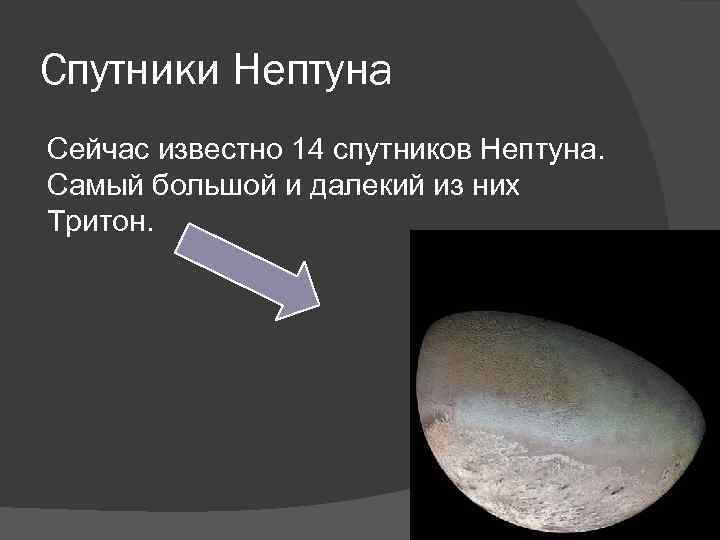 Спутники Нептуна

Сейчас известно 14 спутников Нептуна. Самый большой и далекий из них Тритон.